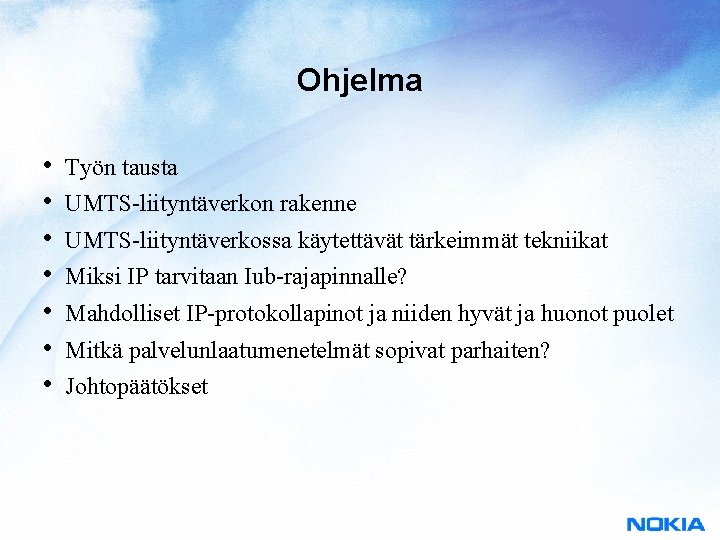 Ohjelma

• Työn tausta
• UMTS-liityntäverkon rakenne
• UMTS-liityntäverkossa käytettävät tärkeimmät tekniikat
• Miksi IP tarvitaan Iub-rajapinnalle?
• Mahdolliset IP-protokollapinot ja niiden hyvät ja huonot puolet
• Mitkä palvelunlaatumenetelmät sopivat parhaiten?
• Johtopäätökset

NOKIA